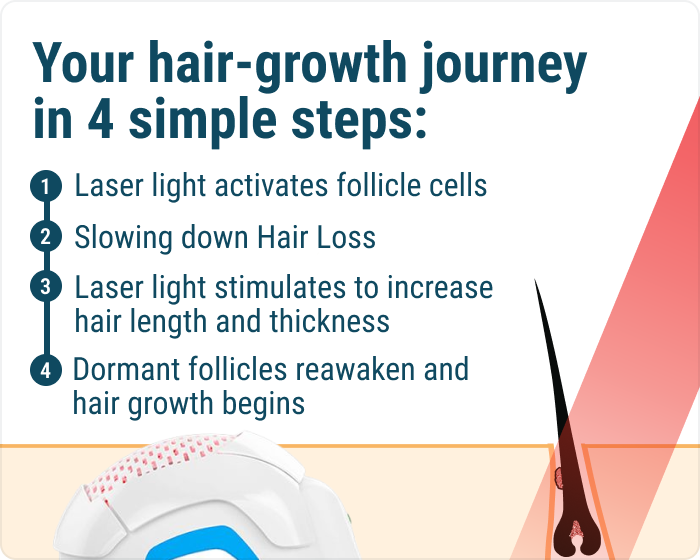 Your hair-growth journey in 4 simple steps:

1 Laser light activates follicle cells

2 Slowing down Hair Loss

3 Laser light stimulates to increase hair length and thickness

4 Dormant follicles reawaken and hair growth begins